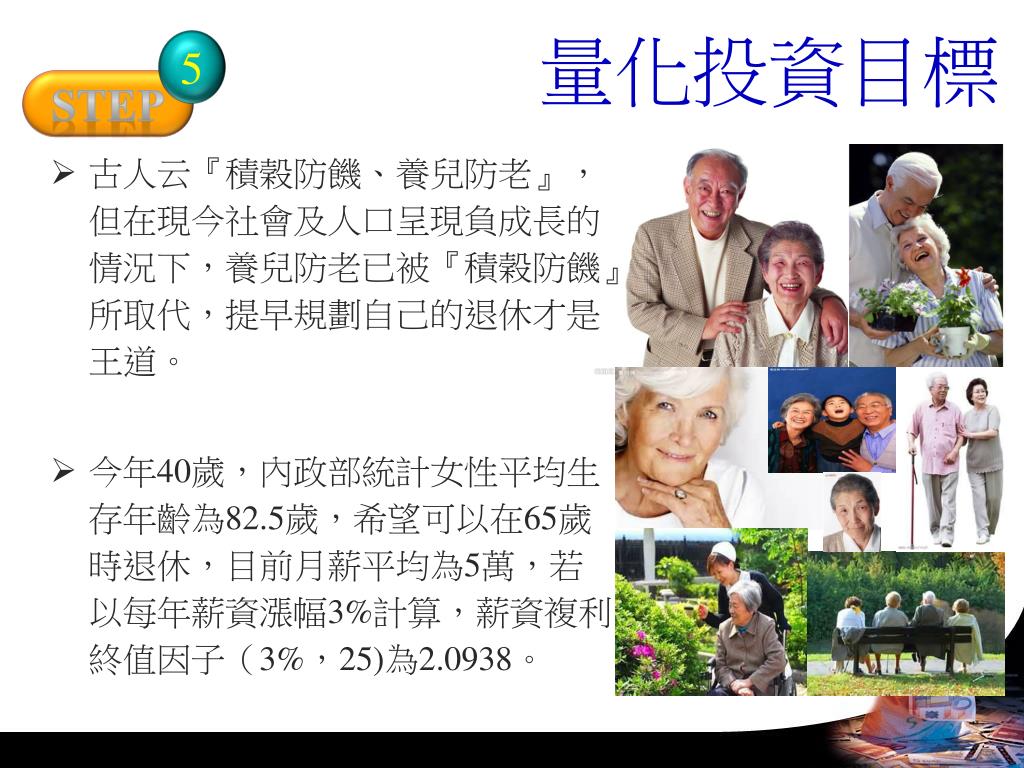 STEP 5

量化投資目標

➢ 古人云『積穀防饑、養兒防老』，但在現今社會及人口呈現負成長的情況下，養兒防老已被『積穀防饑』所取代，提早規劃自己的退休才是王道。

➢ 今年40歲，內政部統計女性平均生存年齡為82.5歲，希望可以在65歲時退休，目前月薪平均為5萬，若以每年薪資漲幅3%計算，薪資複利終值因子（3%，25)為2.0938。